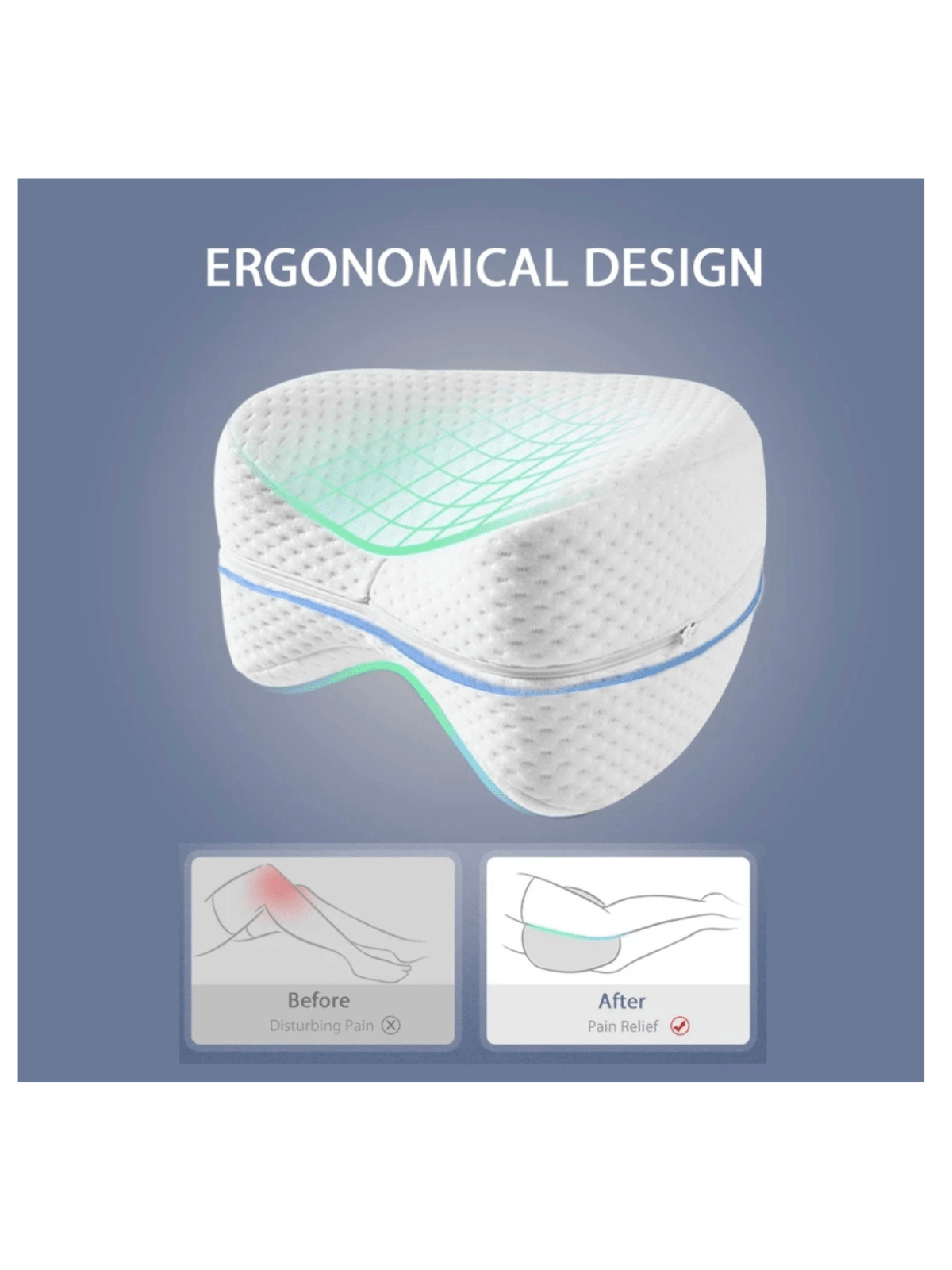 ERGONOMICAL DESIGN

Before
Disturbing Pain

After
Pain Relief